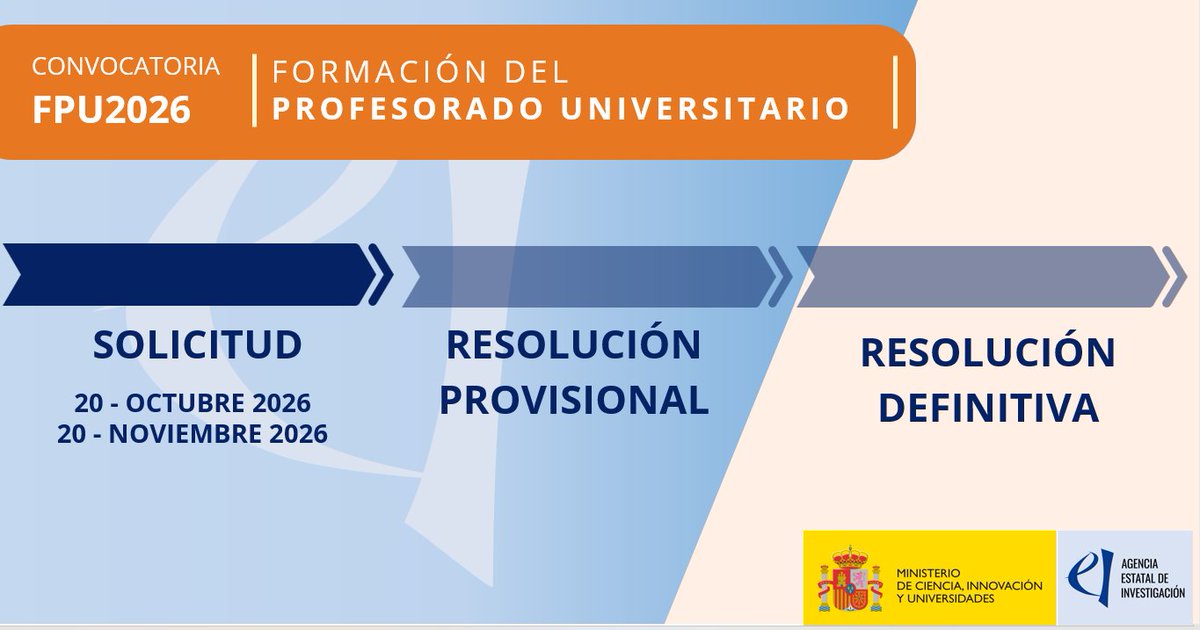 CONVOCATORIA
FPU2026

FORMACIÓN DEL
PROFESORADO UNIVERSITARIO

SOLICITUD
20 - OCTUBRE 2026
20 - NOVIEMBRE 2026

RESOLUCIÓN
PROVISIONAL

RESOLUCIÓN
DEFINITIVA

MINISTERIO
DE CIENCIA, INNOVACIÓN
Y UNIVERSIDADES

AGENCIA
ESTATAL DE
INVESTIGACIÓN